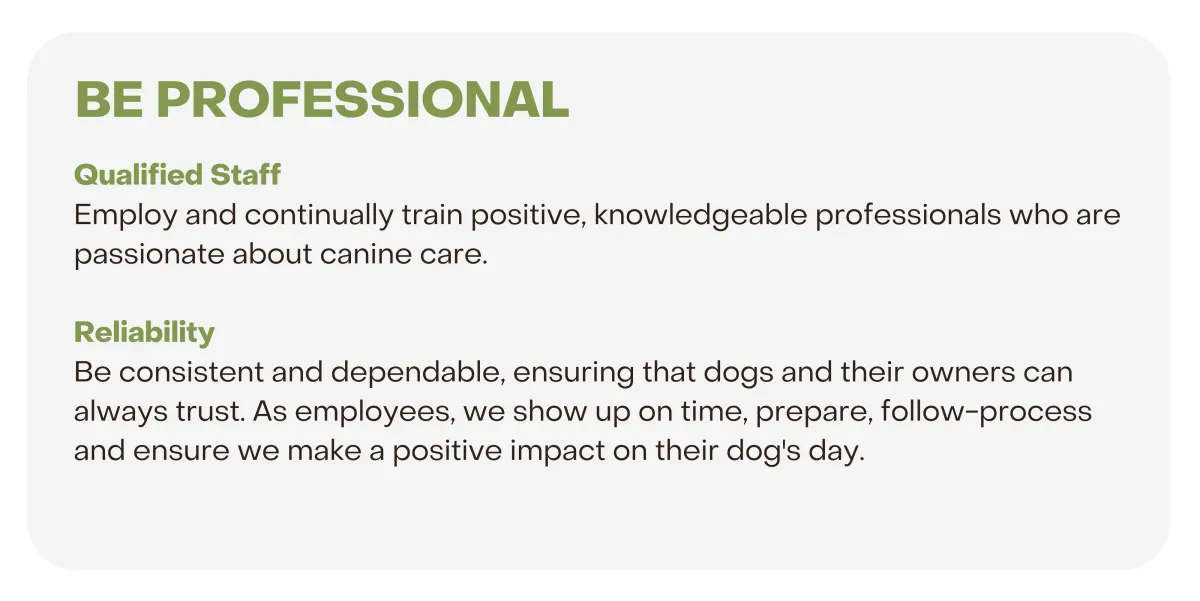 BE PROFESSIONAL

Qualified Staff
Employ and continually train positive, knowledgeable professionals who are passionate about canine care.

Reliability
Be consistent and dependable, ensuring that dogs and their owners can always trust. As employees, we show up on time, prepare, follow-process and ensure we make a positive impact on their dog's day.